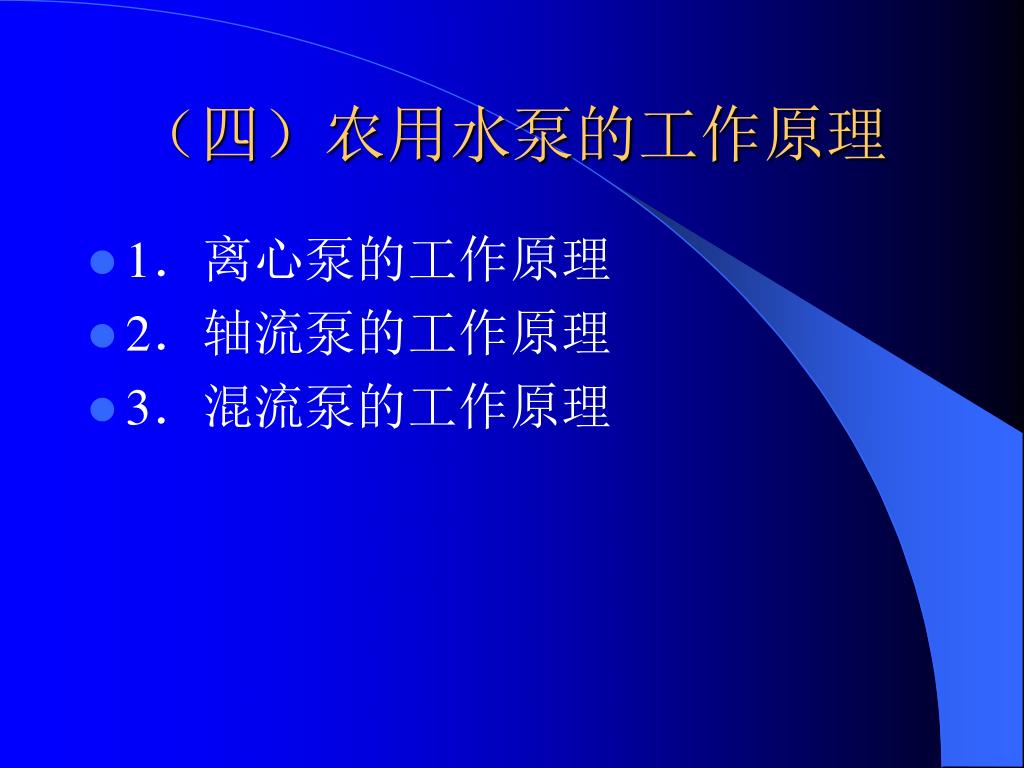 （四）农用水泵的工作原理

1．离心泵的工作原理
2．轴流泵的工作原理
3．混流泵的工作原理